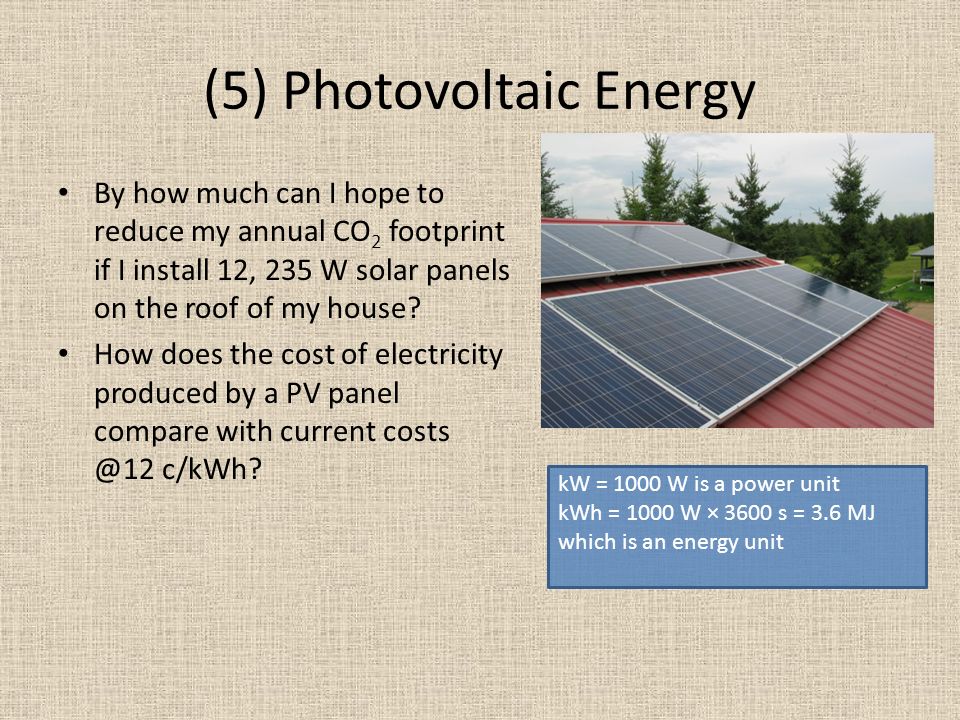 (5) Photovoltaic Energy

• By how much can I hope to reduce my annual $CO_2$ footprint if I install 12, 235 W solar panels on the roof of my house?

• How does the cost of electricity produced by a PV panel compare with current costs @12 c/kWh?

kW = 1000 W is a power unit
kWh = 1000 W × 3600 s = 3.6 MJ which is an energy unit